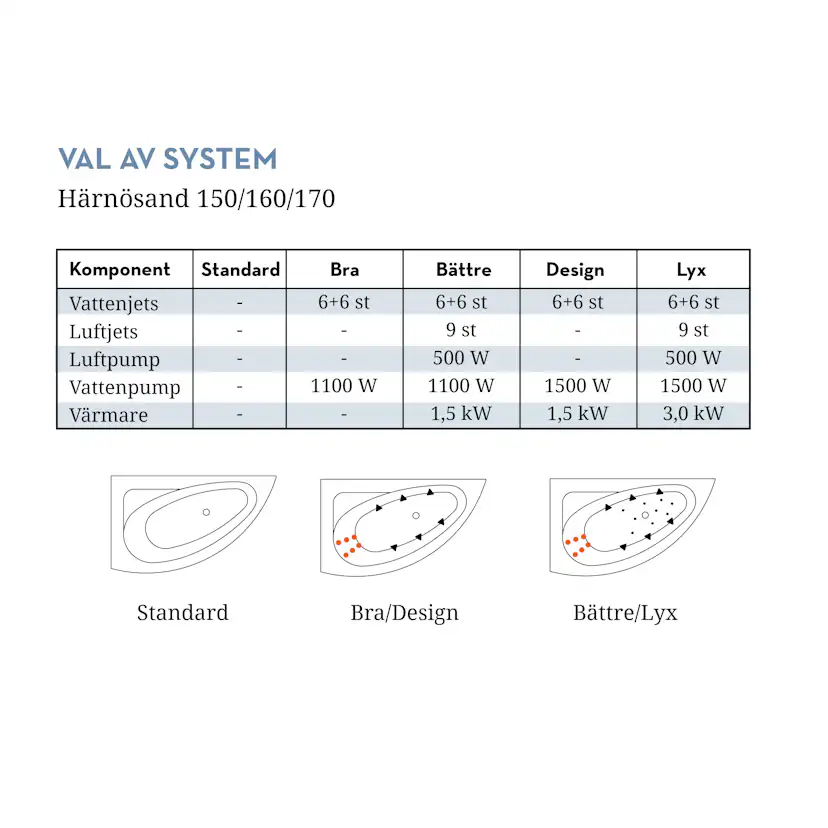 VAL AV SYSTEM

Härnösand 150/160/170

| Komponent | Standard | Bra | Bättre | Design | Lyx |
|---|---|---|---|---|---|
| Vattenjets | - | 6+6 st | 6+6 st | 6+6 st | 6+6 st |
| Luftjets | - | - | 9 st | - | 9 st |
| Luftpump | - | - | 500 W | - | 500 W |
| Vattenpump | - | 1100 W | 1100 W | 1500 W | 1500 W |
| Värmare | - | - | 1,5 kW | 1,5 kW | 3,0 kW |

Standard

Bra/Design

Bättre/Lyx